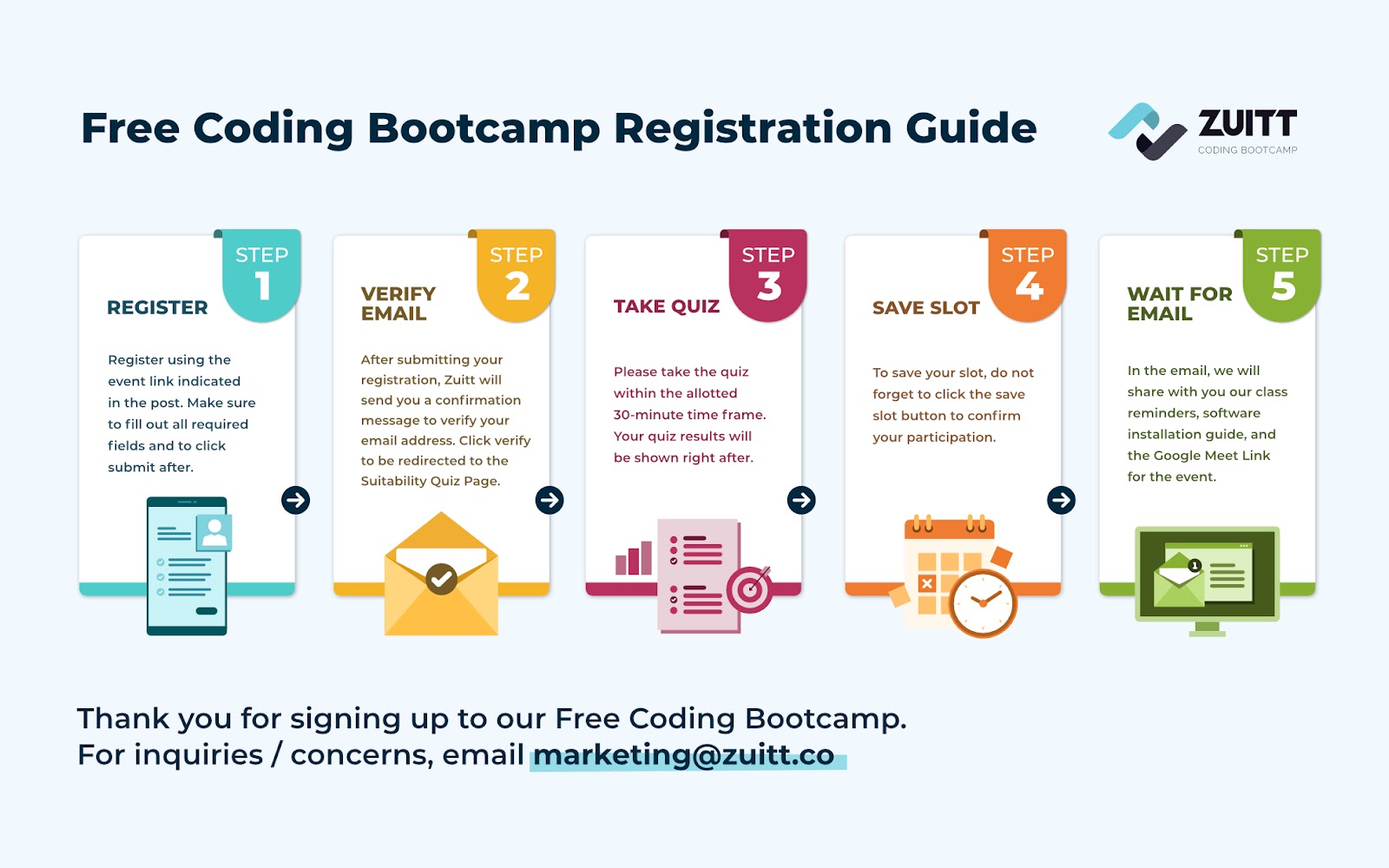 Free Coding Bootcamp Registration Guide

ZUITT
CODING BOOTCAMP

STEP 1
REGISTER
Register using the event link indicated in the post. Make sure to fill out all required fields and to click submit after.

STEP 2
VERIFY EMAIL
After submitting your registration, Zuitt will send you a confirmation message to verify your email address. Click verify to be redirected to the Suitability Quiz Page.

STEP 3
TAKE QUIZ
Please take the quiz within the allotted 30-minute time frame. Your quiz results will be shown right after.

STEP 4
SAVE SLOT
To save your slot, do not forget to click the save slot button to confirm your participation.

STEP 5
WAIT FOR EMAIL
In the email, we will share with you our class reminders, software installation guide, and the Google Meet Link for the event.

Thank you for signing up to our Free Coding Bootcamp.
For inquiries / concerns, email marketing@zuitt.co